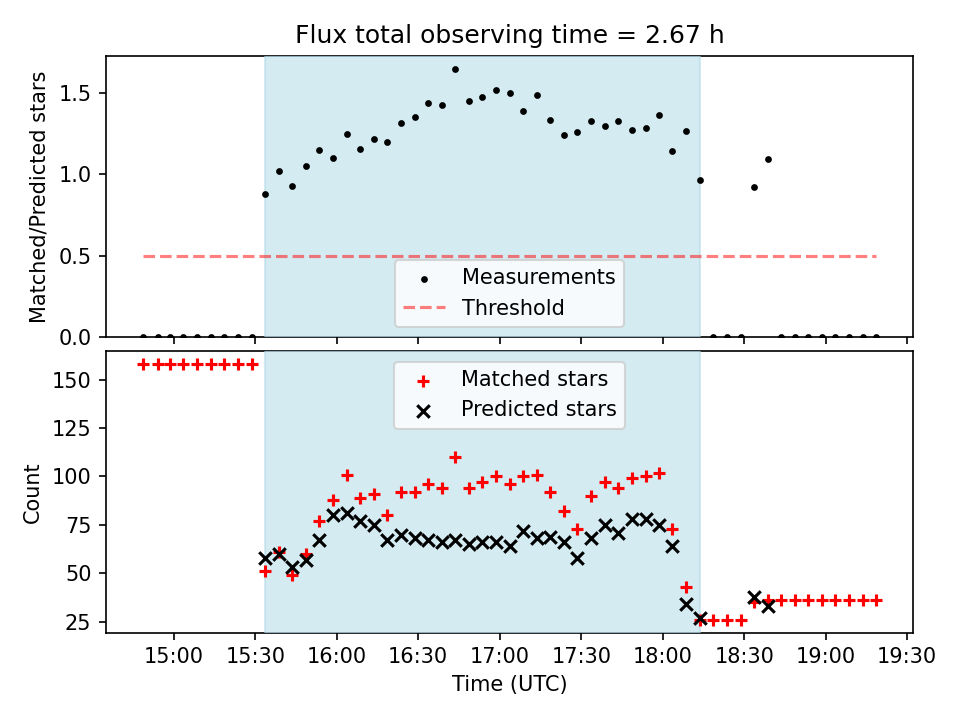 Flux total observing time = 2.67 h

Matched/Predicted stars

1.5
1.0
0.5
0.0

Measurements
Threshold

Count

150
125
100
75
50
25

Matched stars
Predicted stars

15:00 15:30 16:00 16:30 17:00 17:30 18:00 18:30 19:00 19:30

Time (UTC)